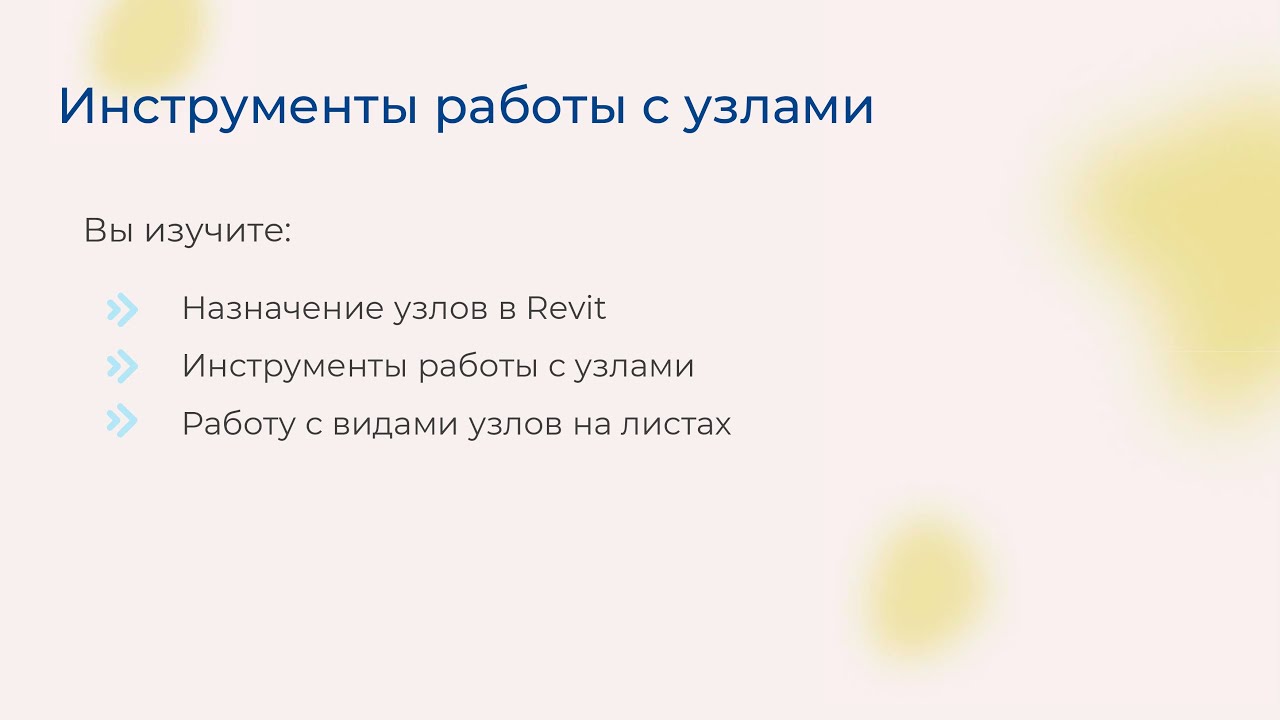 Инструменты работы с узлами

Вы изучите:

Назначение узлов в Revit

Инструменты работы с узлами

Работу с видами узлов на листах